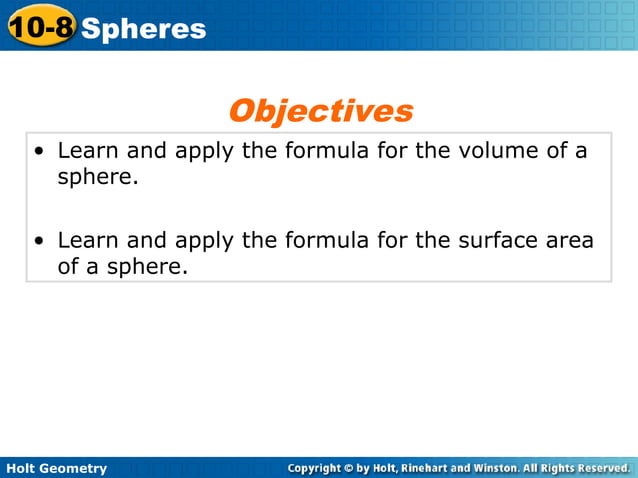 10-8 Spheres

Objectives

• Learn and apply the formula for the volume of a sphere.

• Learn and apply the formula for the surface area of a sphere.

Holt Geometry

Copyright © by Holt, Rinehart and Winston. All Rights Reserved.